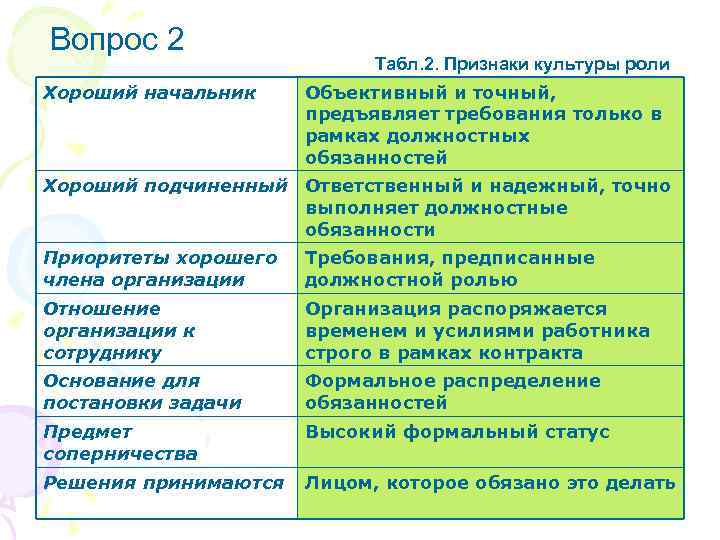 Вопрос 2

Табл.2. Признаки культуры роли

| Хороший начальник | Объективный и точный, предъявляет требования только в рамках должностных обязанностей |
|---|---|
| Хороший подчиненный | Ответственный и надежный, точно выполняет должностные обязанности |
| Приоритеты хорошего члена организации | Требования, предписанные должностной ролью |
| Отношение организации к сотруднику | Организация распоряжается временем и усилиями работника строго в рамках контракта |
| Основание для постановки задачи | Формальное распределение обязанностей |
| Предмет соперничества | Высокий формальный статус |
| Решения принимаются | Лицом, которое обязано это делать |